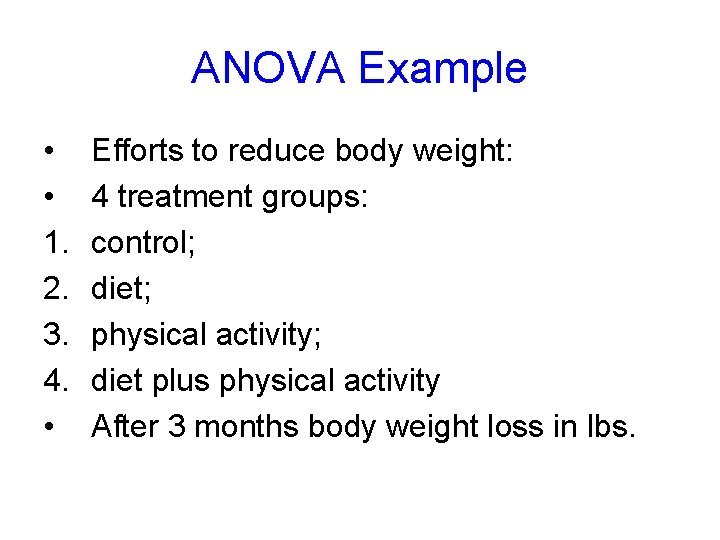 ANOVA Example

• Efforts to reduce body weight:
• 4 treatment groups:
1. control;
2. diet;
3. physical activity;
4. diet plus physical activity
• After 3 months body weight loss in lbs.